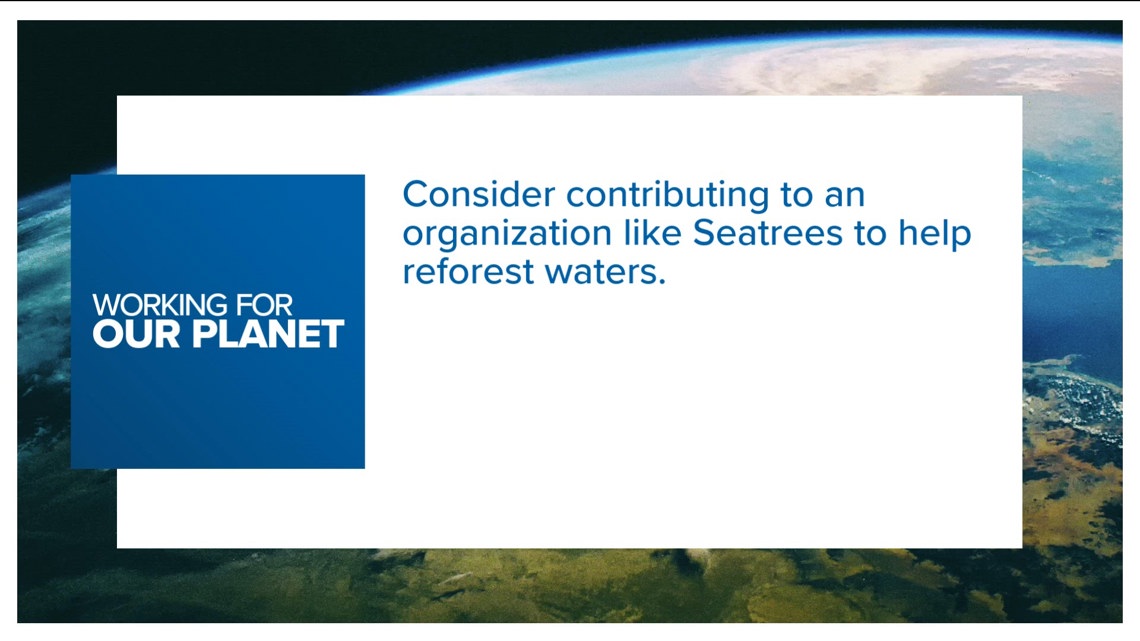 WORKING FOR
OUR PLANET

Consider contributing to an organization like Seatrees to help reforest waters.